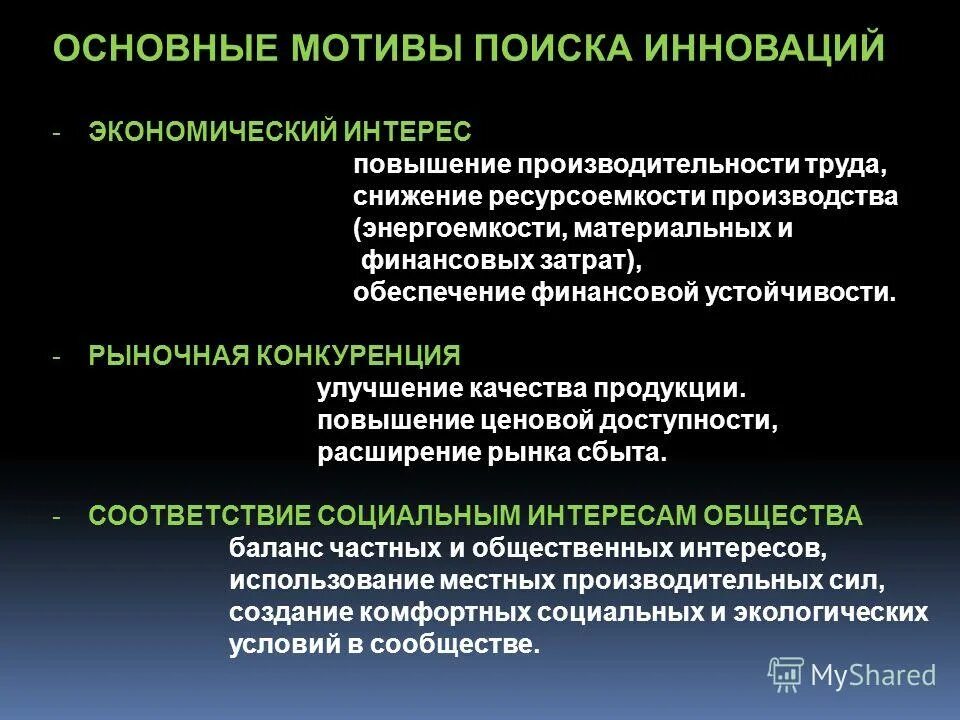 ОСНОВНЫЕ МОТИВЫ ПОИСКА ИННОВАЦИЙ

- ЭКОНОМИЧЕСКИЙ ИНТЕРЕС
повышение производительности труда,
снижение ресурсоемкости производства (энергоемкости, материальных и финансовых затрат),
обеспечение финансовой устойчивости.

- РЫНОЧНАЯ КОНКУРЕНЦИЯ
улучшение качества продукции.
повышение ценовой доступности,
расширение рынка сбыта.

- СООТВЕТСТВИЕ СОЦИАЛЬНЫМ ИНТЕРЕСАМ ОБЩЕСТВА
баланс частных и общественных интересов,
использование местных производительных сил,
создание комфортных социальных и экологических условий в сообществе.

MyShared